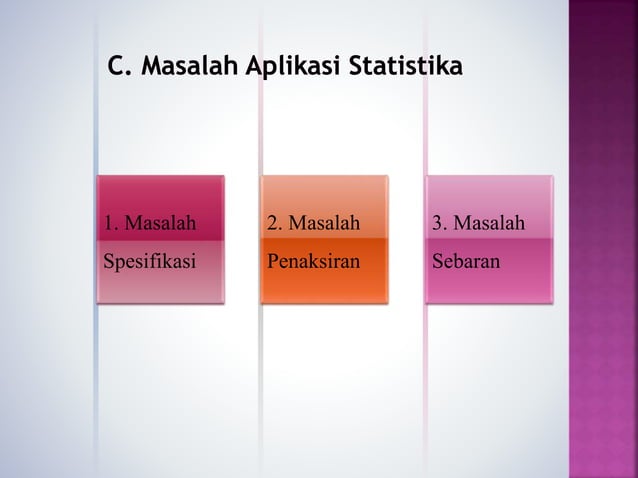 C. Masalah Aplikasi Statistika

1. Masalah Spesifikasi

2. Masalah Penaksiran

3. Masalah Sebaran